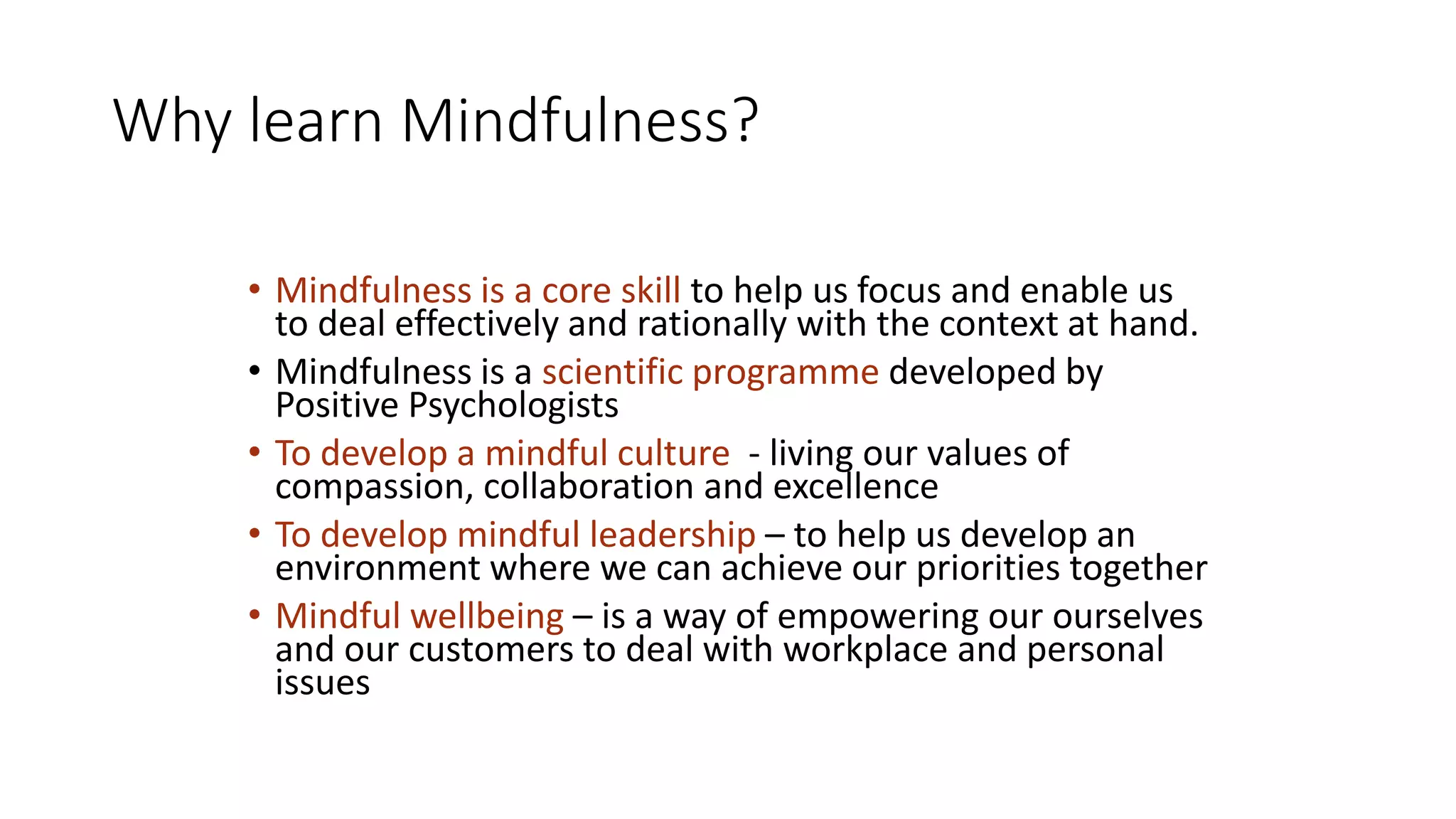 Why learn Mindfulness?

• Mindfulness is a core skill to help us focus and enable us to deal effectively and rationally with the context at hand.
• Mindfulness is a scientific programme developed by Positive Psychologists
• To develop a mindful culture - living our values of compassion, collaboration and excellence
• To develop mindful leadership – to help us develop an environment where we can achieve our priorities together
• Mindful wellbeing – is a way of empowering our ourselves and our customers to deal with workplace and personal issues